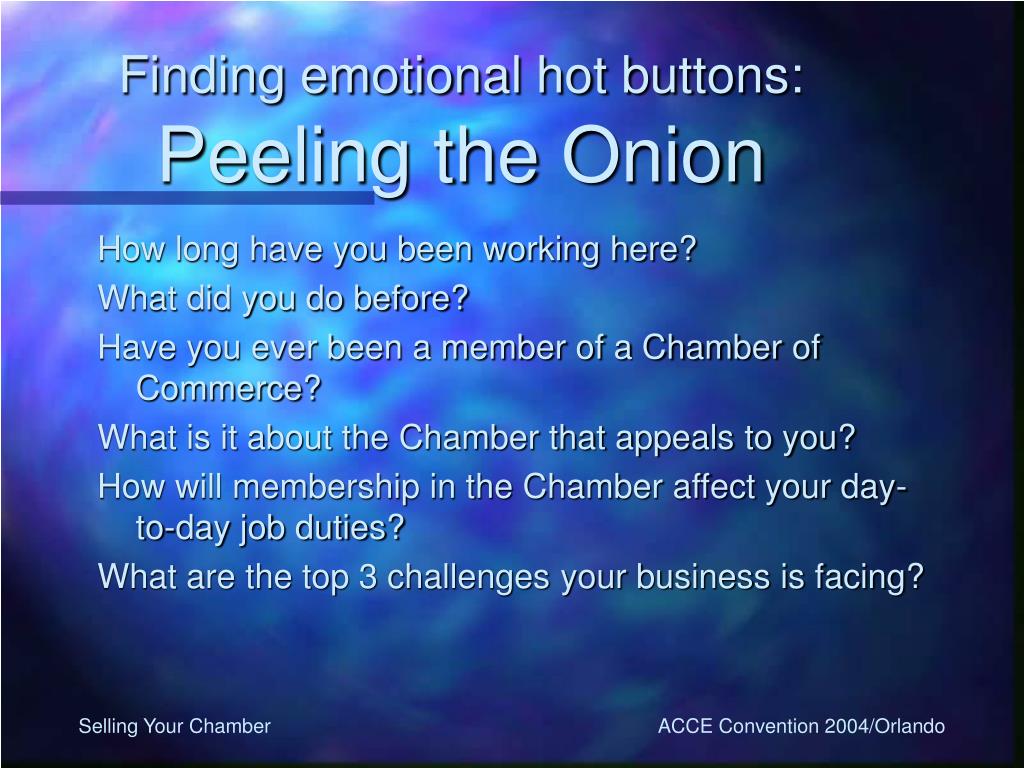 Finding emotional hot buttons:
Peeling the Onion

How long have you been working here?

What did you do before?

Have you ever been a member of a Chamber of Commerce?

What is it about the Chamber that appeals to you?

How will membership in the Chamber affect your day-to-day job duties?

What are the top 3 challenges your business is facing?

Selling Your Chamber

ACCE Convention 2004/Orlando